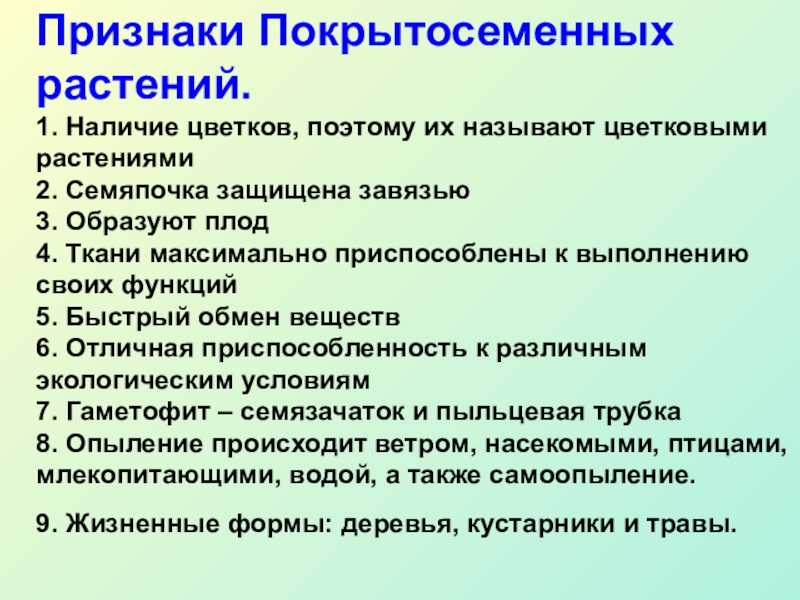 Признаки Покрытосеменных растений.

1. Наличие цветков, поэтому их называют цветковыми растениями
2. Семяпочка защищена завязью
3. Образуют плод
4. Ткани максимально приспособлены к выполнению своих функций
5. Быстрый обмен веществ
6. Отличная приспособленность к различным экологическим условиям
7. Гаметофит – семязачаток и пыльцевая трубка
8. Опыление происходит ветром, насекомыми, птицами, млекопитающими, водой, а также самоопыление.

9. Жизненные формы: деревья, кустарники и травы.